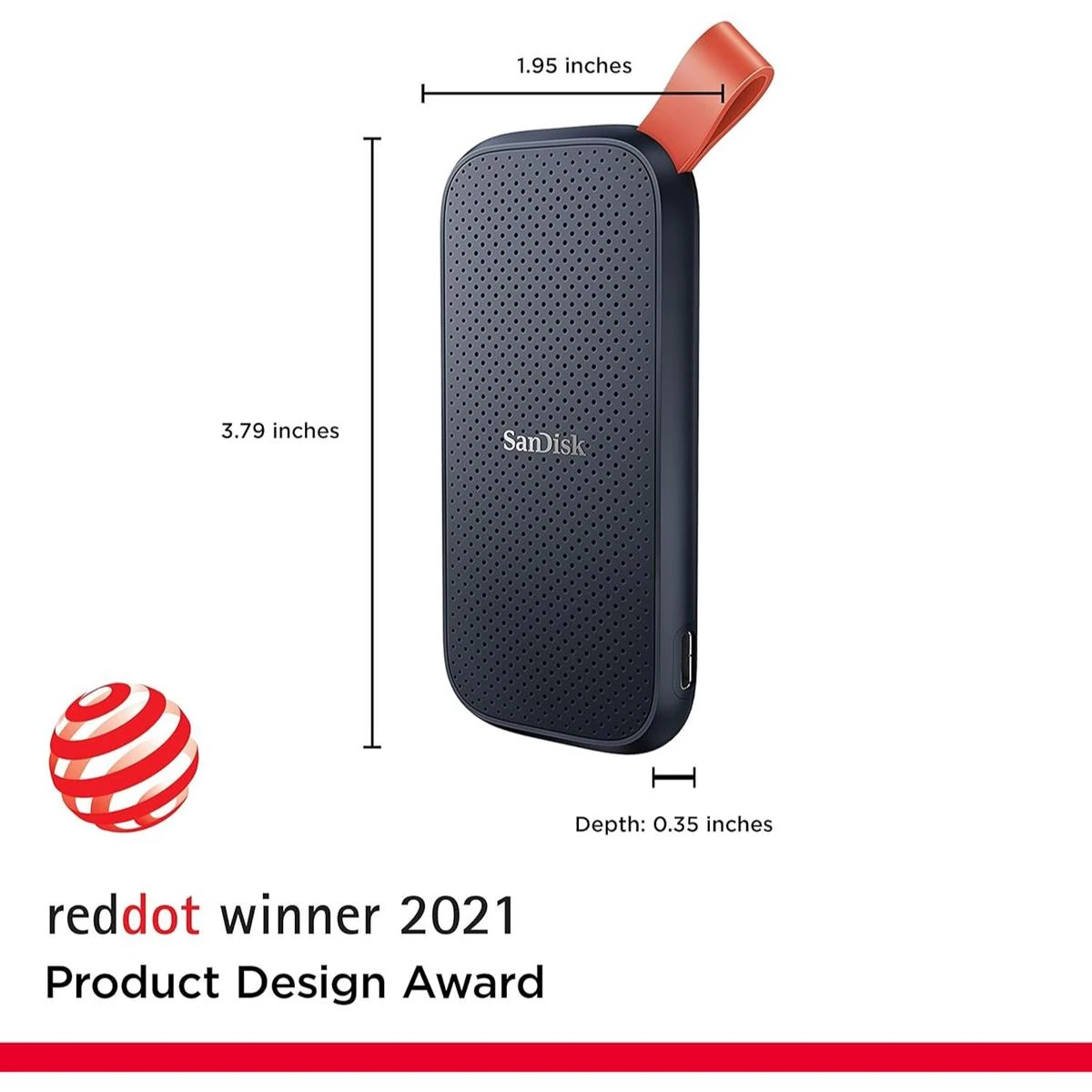 1.95 inches

3.79 inches

SanDisk

Depth: 0.35 inches

reddot winner 2021
Product Design Award